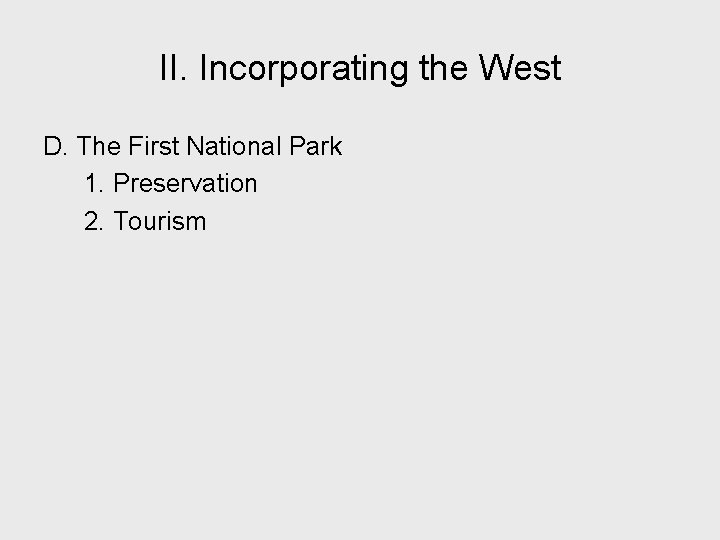 II. Incorporating the West

D. The First National Park
1. Preservation
2. Tourism